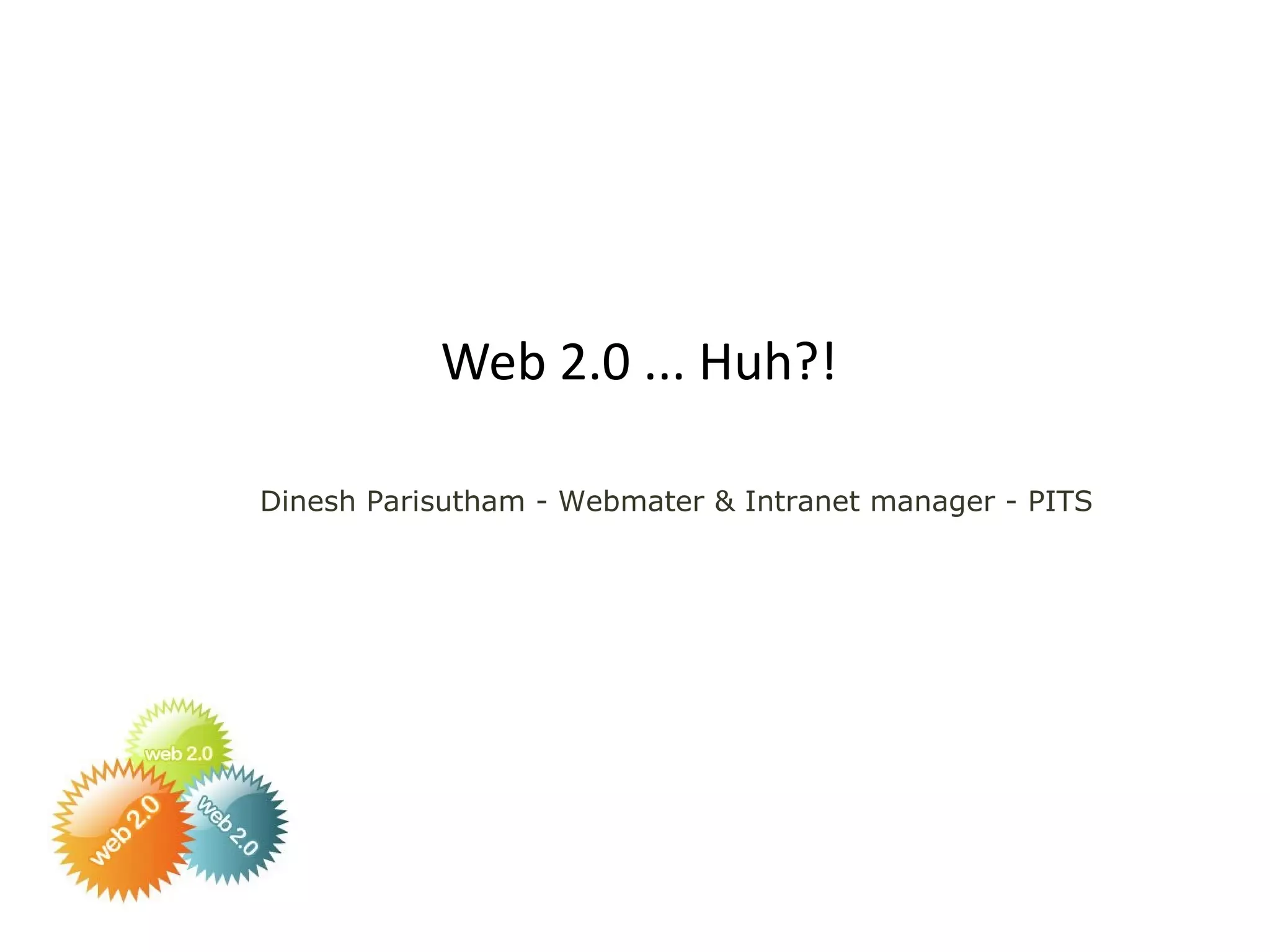 Web 2.0 … Huh?!

Dinesh Parisutham - Webmater & Intranet manager - PITS

web 2.0

web 2.0

web 2.0